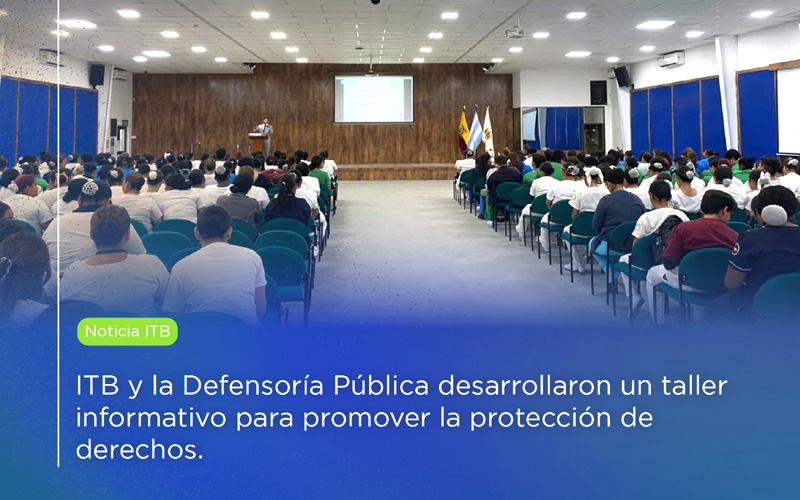 Noticia ITB

ITB y la Defensoría Pública desarrollaron un taller informativo para promover la protección de derechos.